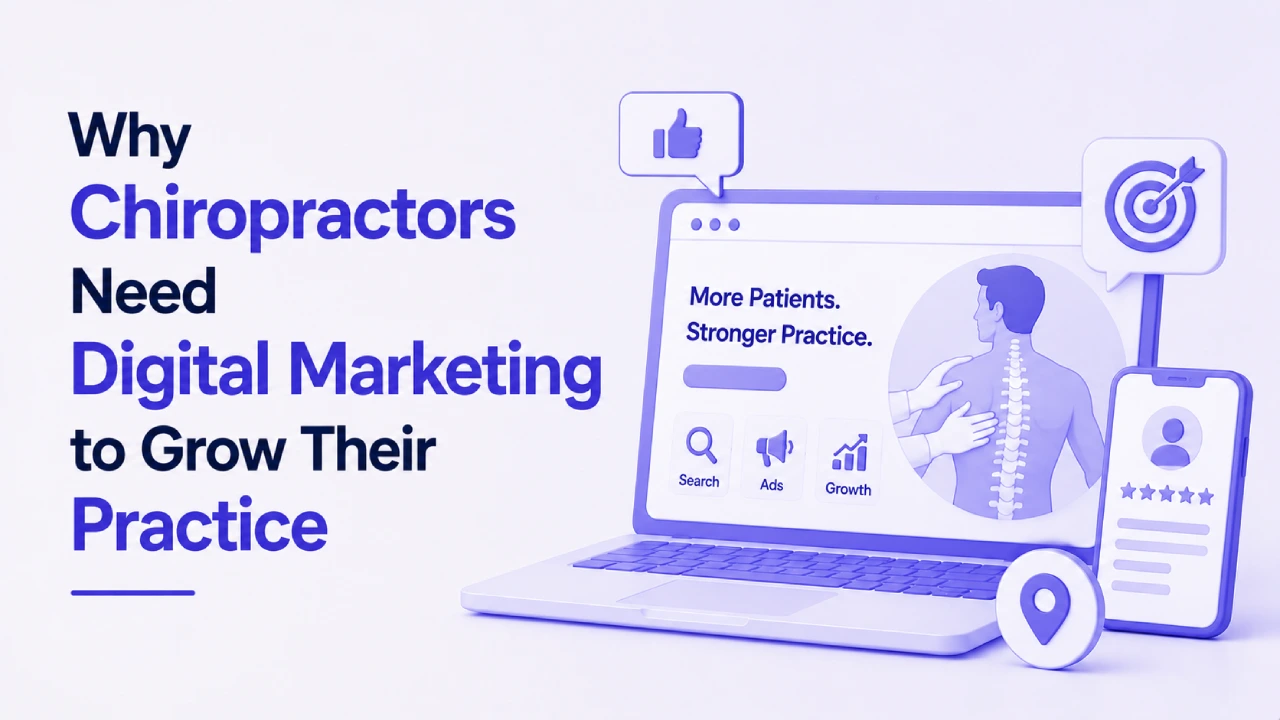 Why Chiropractors Need Digital Marketing to Grow Their Practice

More Patients.
Stronger Practice.

Search
Ads
Growth